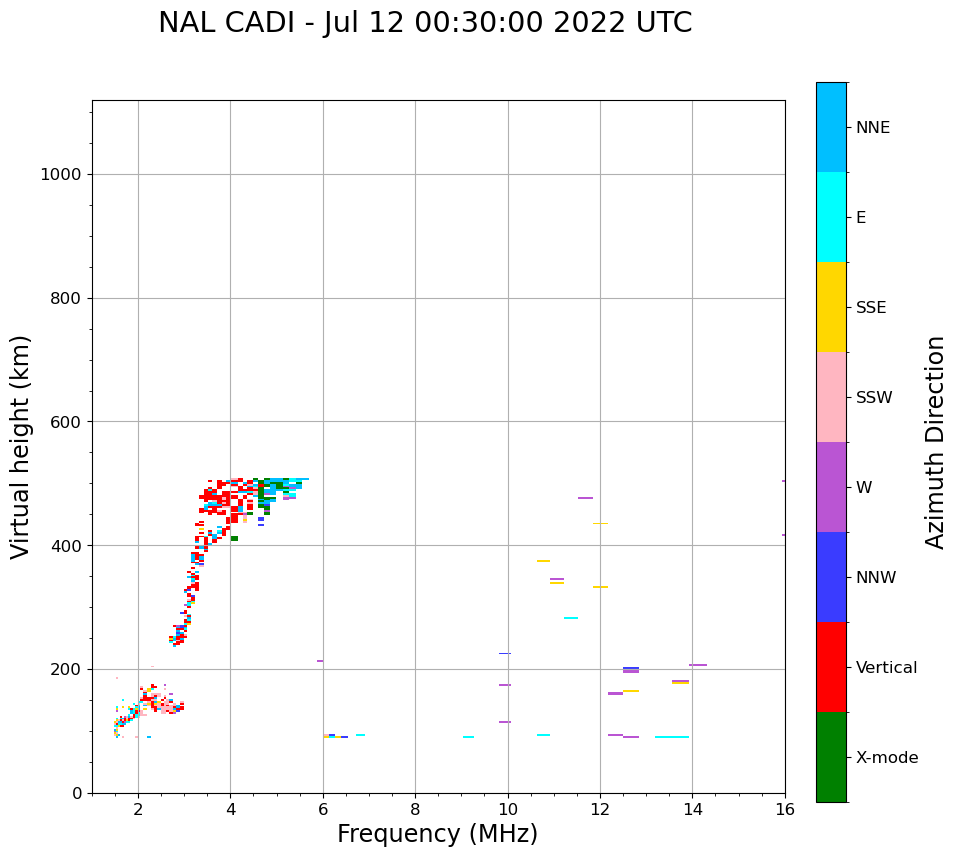 NAL CADI - Jul 12 00:30:00 2022 UTC

Virtual height (km)

1000
800
600
400
200
0

2
4
6
8
10
12
14
16

Frequency (MHz)

NNE
E
SSE
SSW
W
NNW
Vertical
X-mode

Azimuth Direction